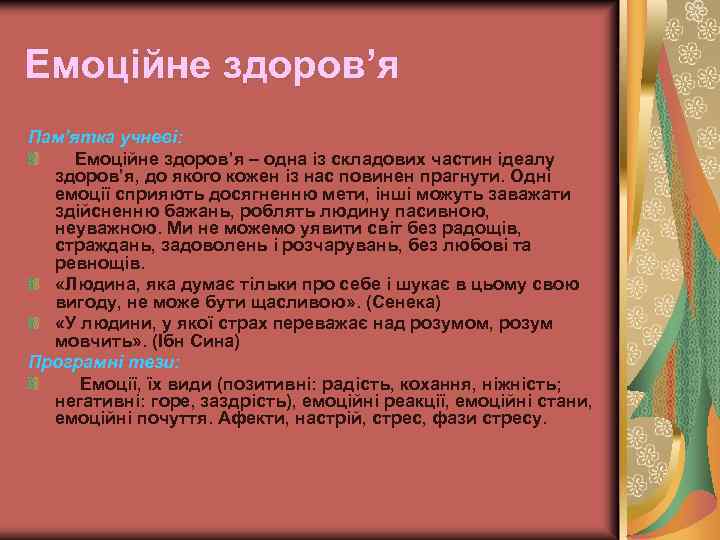 Емоційне здоров'я

Пам'ятка учневі:

Емоційне здоров'я – одна із складових частин ідеалу здоров'я, до якого кожен із нас повинен прагнути. Одні емоції сприяють досягненню мети, інші можуть заважати здійсненню бажань, роблять людину пасивною, неуважною. Ми не можемо уявити світ без радощів, страждань, задоволень і розчарувань, без любові та ревнощів.

«Людина, яка думає тільки про себе і шукає в цьому свою вигоду, не може бути щасливою». (Сенека)

«У людини, у якої страх переважає над розумом, розум мовчить». (Ібн Сина)

Програмні тези:

Емоції, їх види (позитивні: радість, кохання, ніжність; негативні: горе, заздрість), емоційні реакції, емоційні стани, емоційні почуття. Афекти, настрій, стрес, фази стресу.